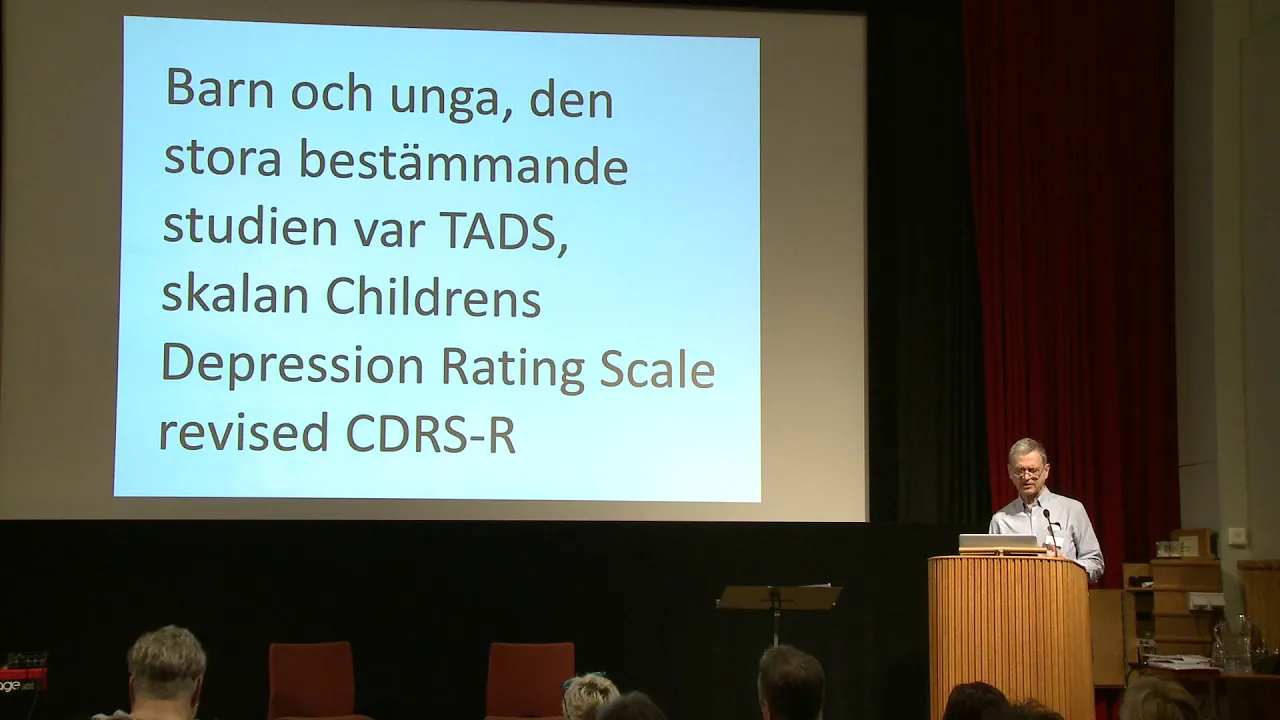 Barn och unga, den stora bestämmande studien var TADS, skalan Childrens Depression Rating Scale revised CDRS-R